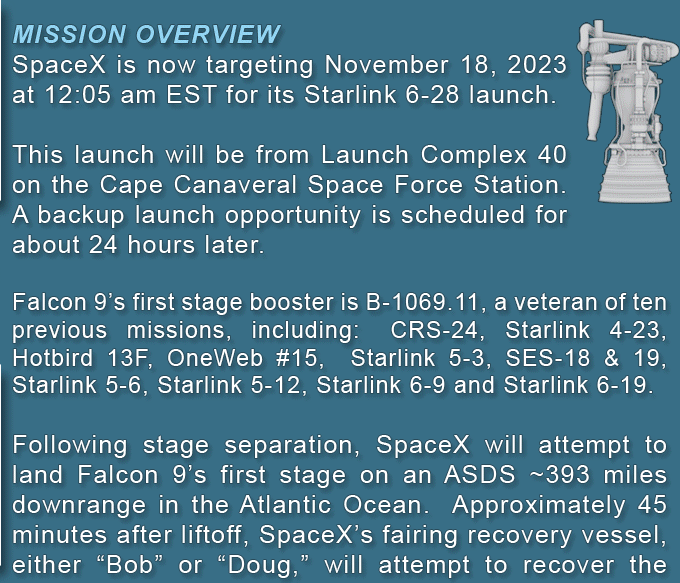 MISSION OVERVIEW
SpaceX is now targeting November 18, 2023 at 12:05 am EST for its Starlink 6-28 launch.

This launch will be from Launch Complex 40 on the Cape Canaveral Space Force Station. A backup launch opportunity is scheduled for about 24 hours later.

Falcon 9's first stage booster is B-1069.11, a veteran of ten previous missions, including: CRS-24, Starlink 4-23, Hotbird 13F, OneWeb #15, Starlink 5-3, SES-18 & 19, Starlink 5-6, Starlink 5-12, Starlink 6-9 and Starlink 6-19.

Following stage separation, SpaceX will attempt to land Falcon 9's first stage on an ASDS ~393 miles downrange in the Atlantic Ocean. Approximately 45 minutes after liftoff, SpaceX's fairing recovery vessel, either "Bob" or "Doug," will attempt to recover the